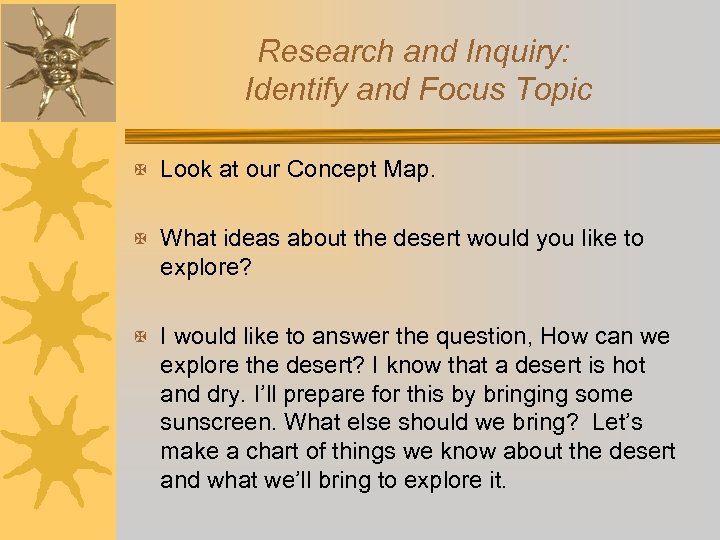 Research and Inquiry:
Identify and Focus Topic

Look at our Concept Map.

What ideas about the desert would you like to explore?

I would like to answer the question, How can we explore the desert? I know that a desert is hot and dry. I'll prepare for this by bringing some sunscreen. What else should we bring? Let's make a chart of things we know about the desert and what we'll bring to explore it.